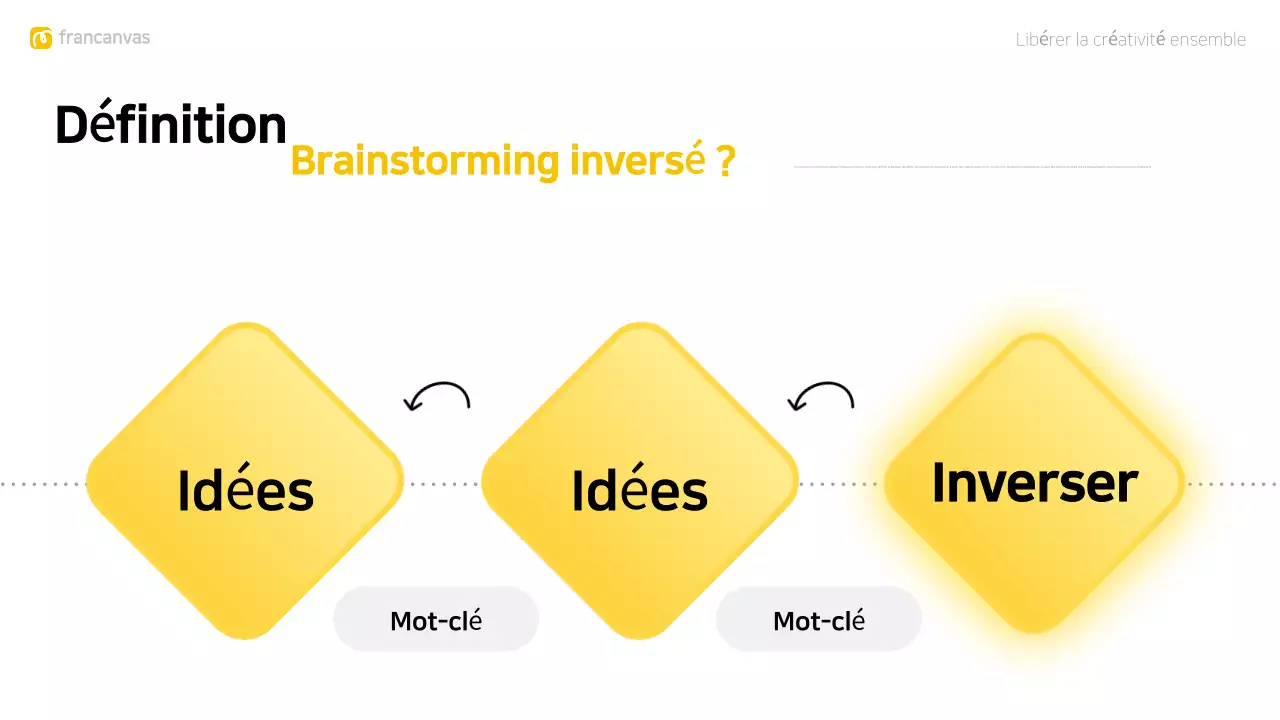 francanvas

Libérer la créativité ensemble

Définition

Brainstorming inversé ?

Idées

Idées

Inverser

Mot-clé

Mot-clé